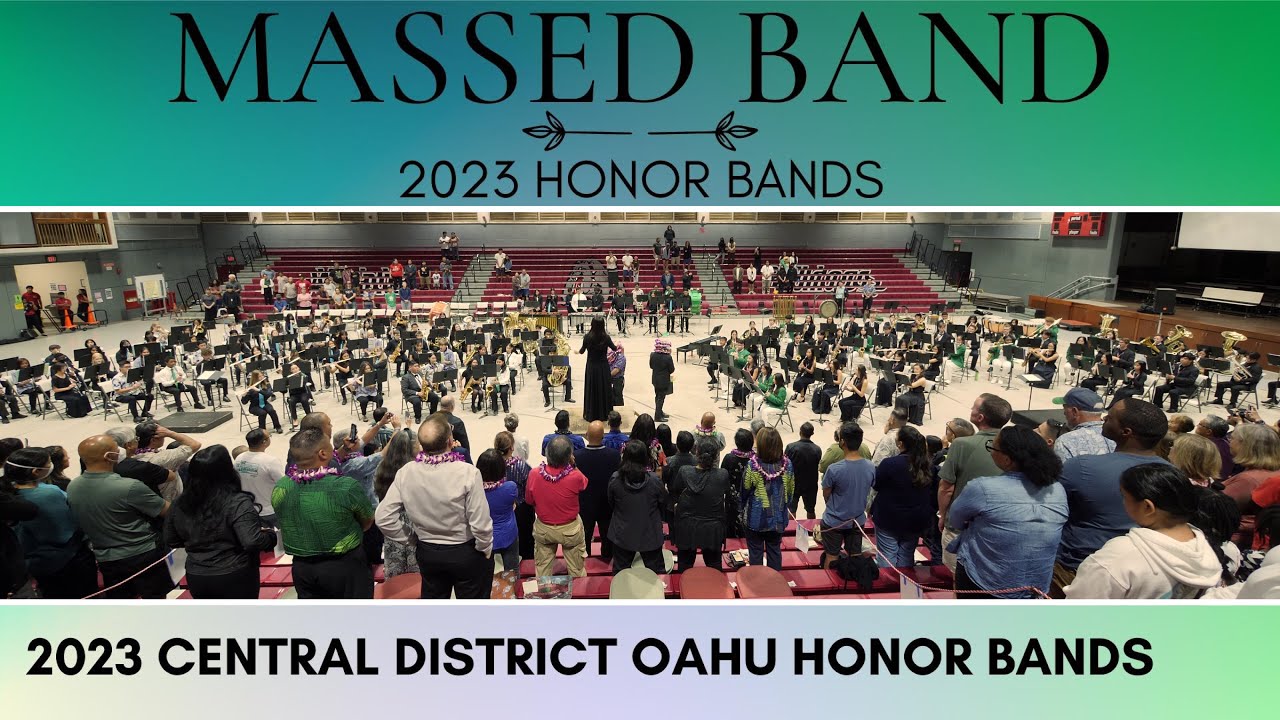 MASSED BAND

2023 HONOR BANDS

2023 CENTRAL DISTRICT OAHU HONOR BANDS